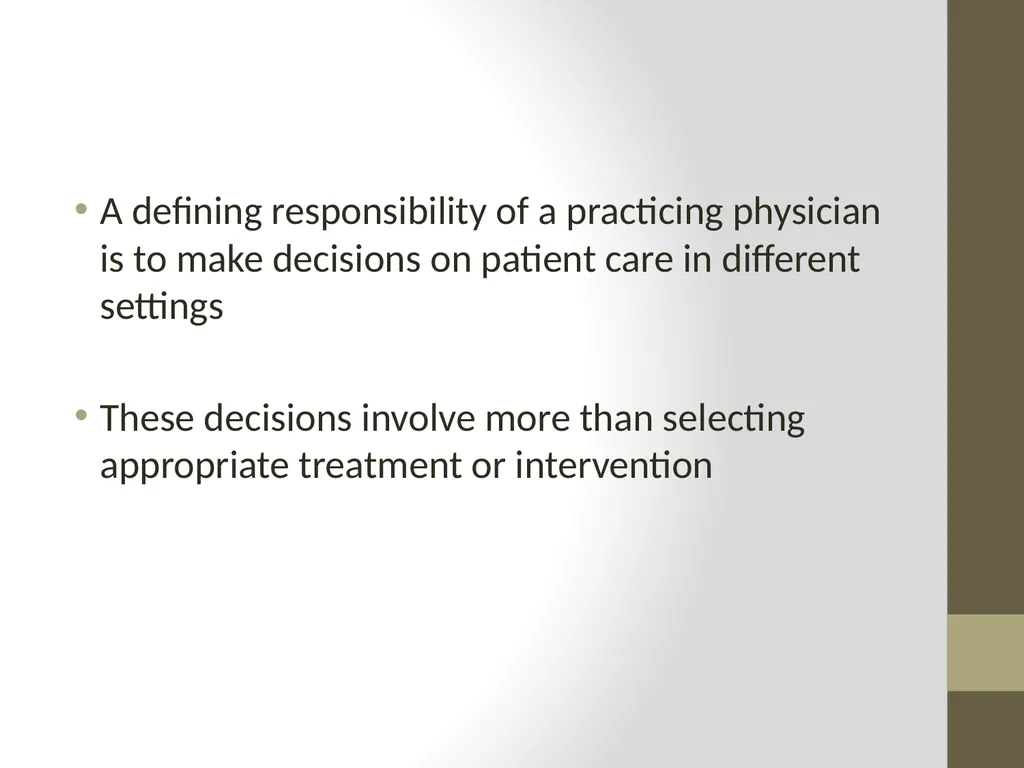 • A defining responsibility of a practicing physician is to make decisions on patient care in different settings

• These decisions involve more than selecting appropriate treatment or intervention